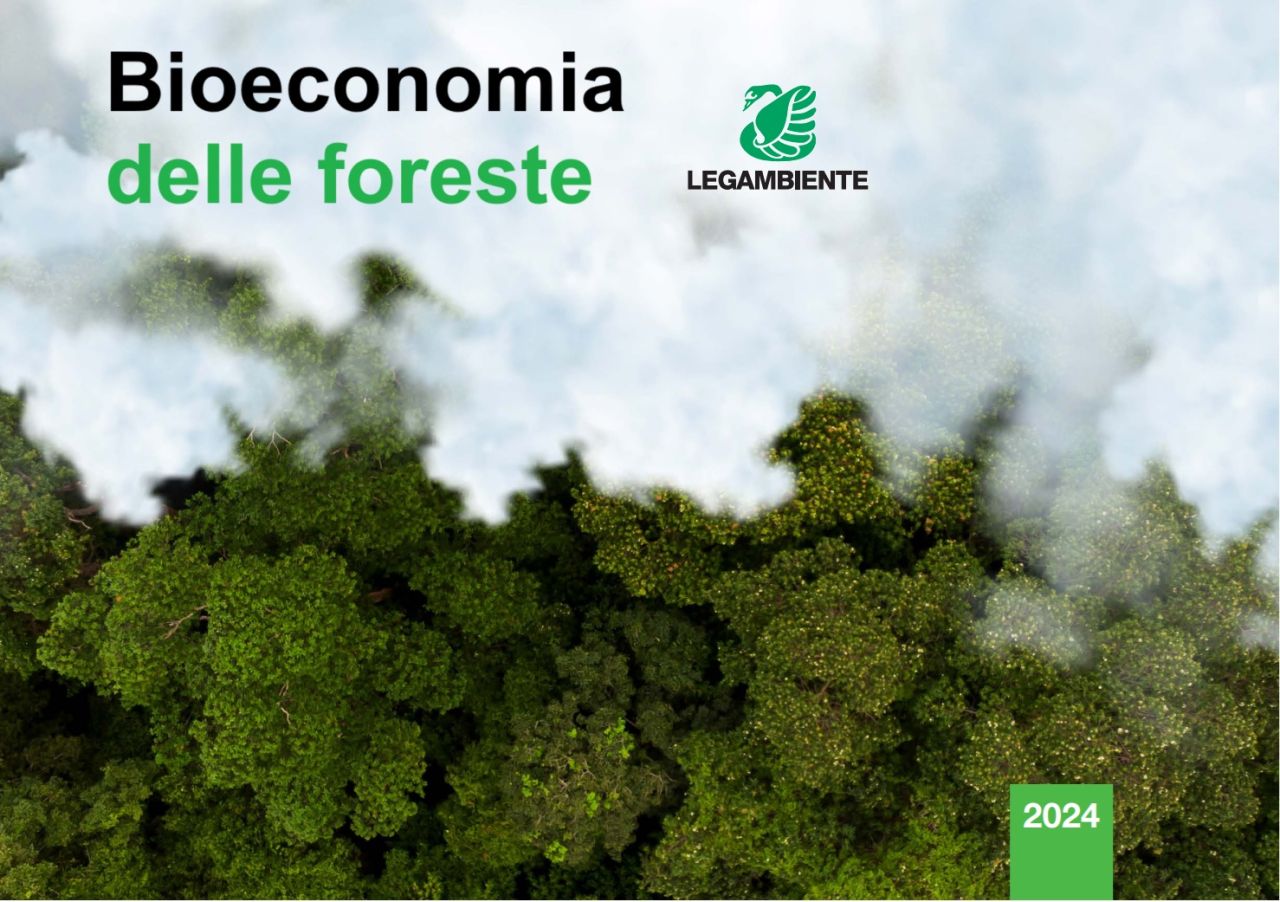 Bioeconomia
delle foreste

LEGAMBIENTE

2024